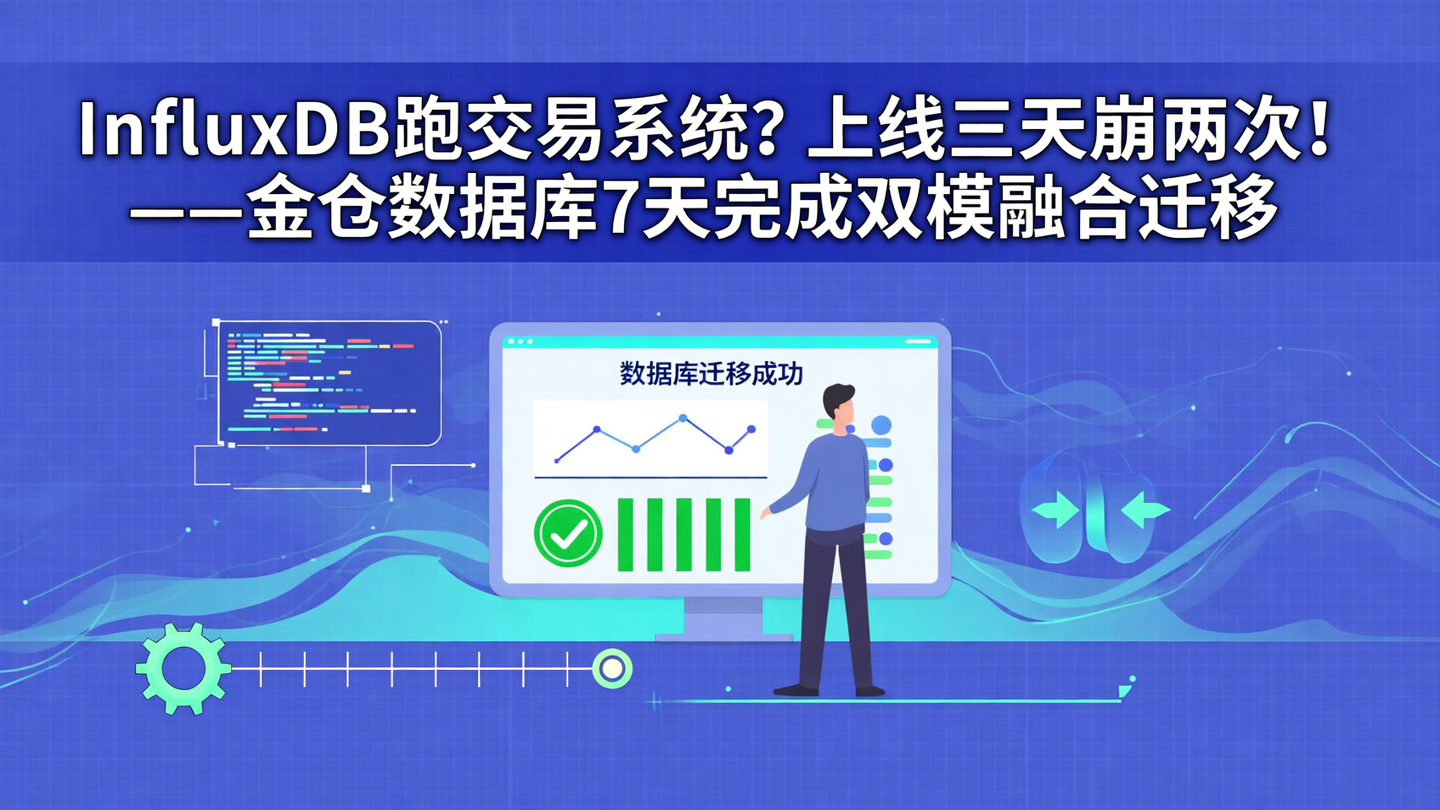 InfluxDB跑交易系统？上线三天崩两次！
——金仓数据库7天完成双模融合迁移

数据库迁移成功